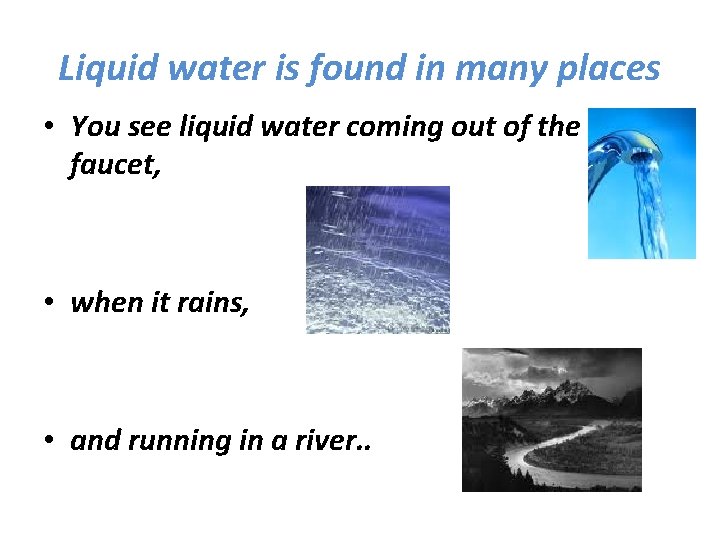 Liquid water is found in many places

• You see liquid water coming out of the faucet,

• when it rains,

• and running in a river..